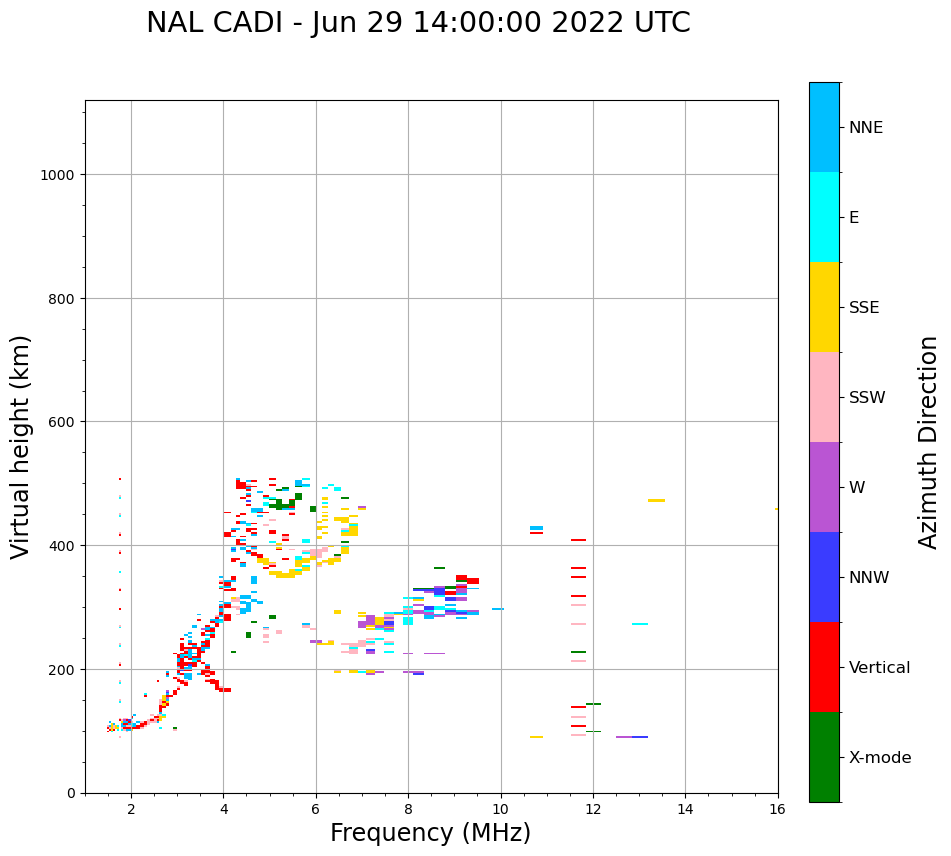 NAL CADI - Jun 29 14:00:00 2022 UTC

Virtual height (km)

1000
800
600
400
200
0

2
4
6
8
10
12
14
16

Frequency (MHz)

NNE
E
SSE
SSW
W
NNW
Vertical
X-mode

Azimuth Direction